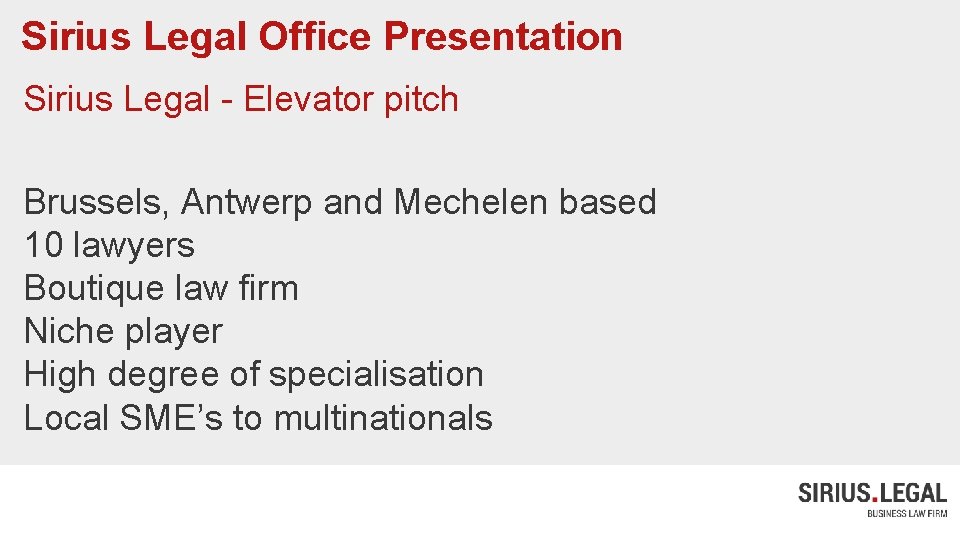 Sirius Legal Office Presentation

Sirius Legal - Elevator pitch

Brussels, Antwerp and Mechelen based
10 lawyers
Boutique law firm
Niche player
High degree of specialisation
Local SME’s to multinationals

SIRIUS.LEGAL
BUSINESS LAW FIRM